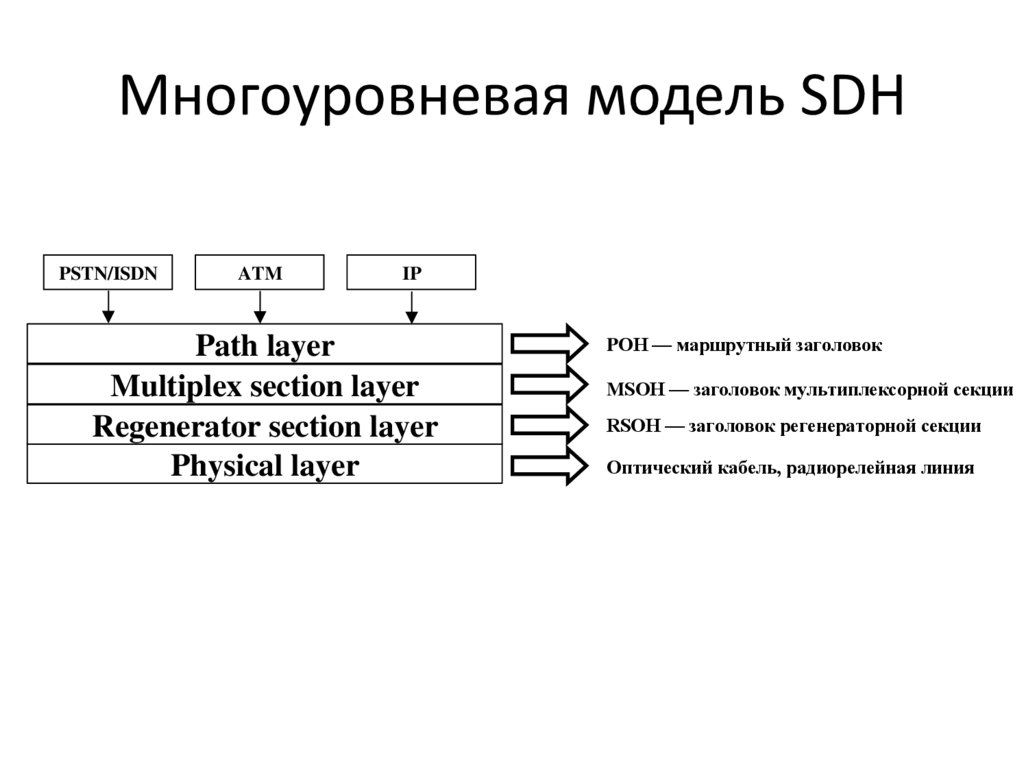 Многоуровневая модель SDH

PSTN/ISDN

ATM

IP

Path layer

Multiplex section layer

Regenerator section layer

Physical layer

POH — маршрутный заголовок

MSOH — заголовок мультиплексорной секции

RSOH — заголовок регенераторной секции

Оптический кабель, радиорелейная линия